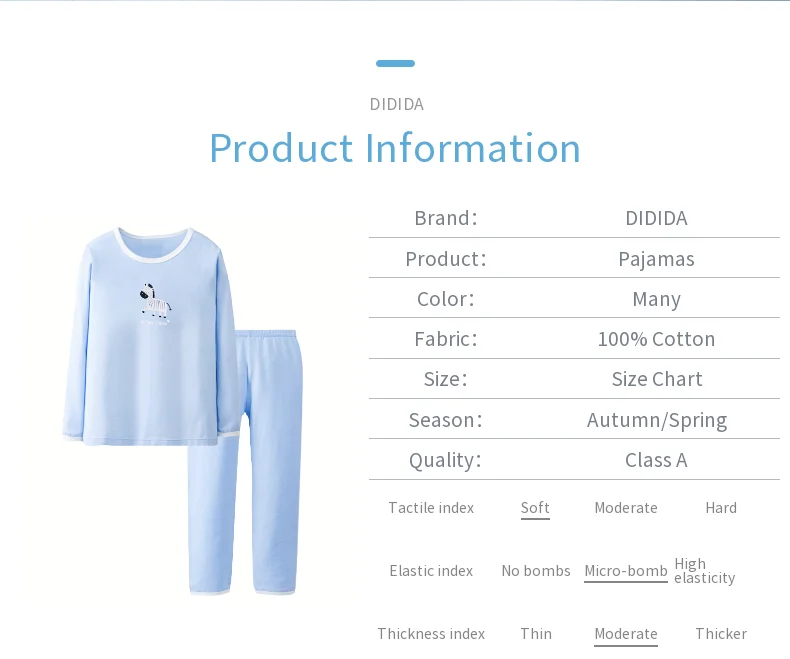 DIDIDA

Product Information

| Brand: | DIDIDA |
|---|---|
| Product: | Pajamas |
| Color: | Many |
| Fabric: | 100% Cotton |
| Size: | Size Chart |
| Season: | Autumn/Spring |
| Quality: | Class A |

| Tactile index | Soft | Moderate | Hard |
|---|---|---|---|
| Elastic index | No bombs | Micro-bomb | High elasticity |
| Thickness index | Thin | Moderate | Thicker |